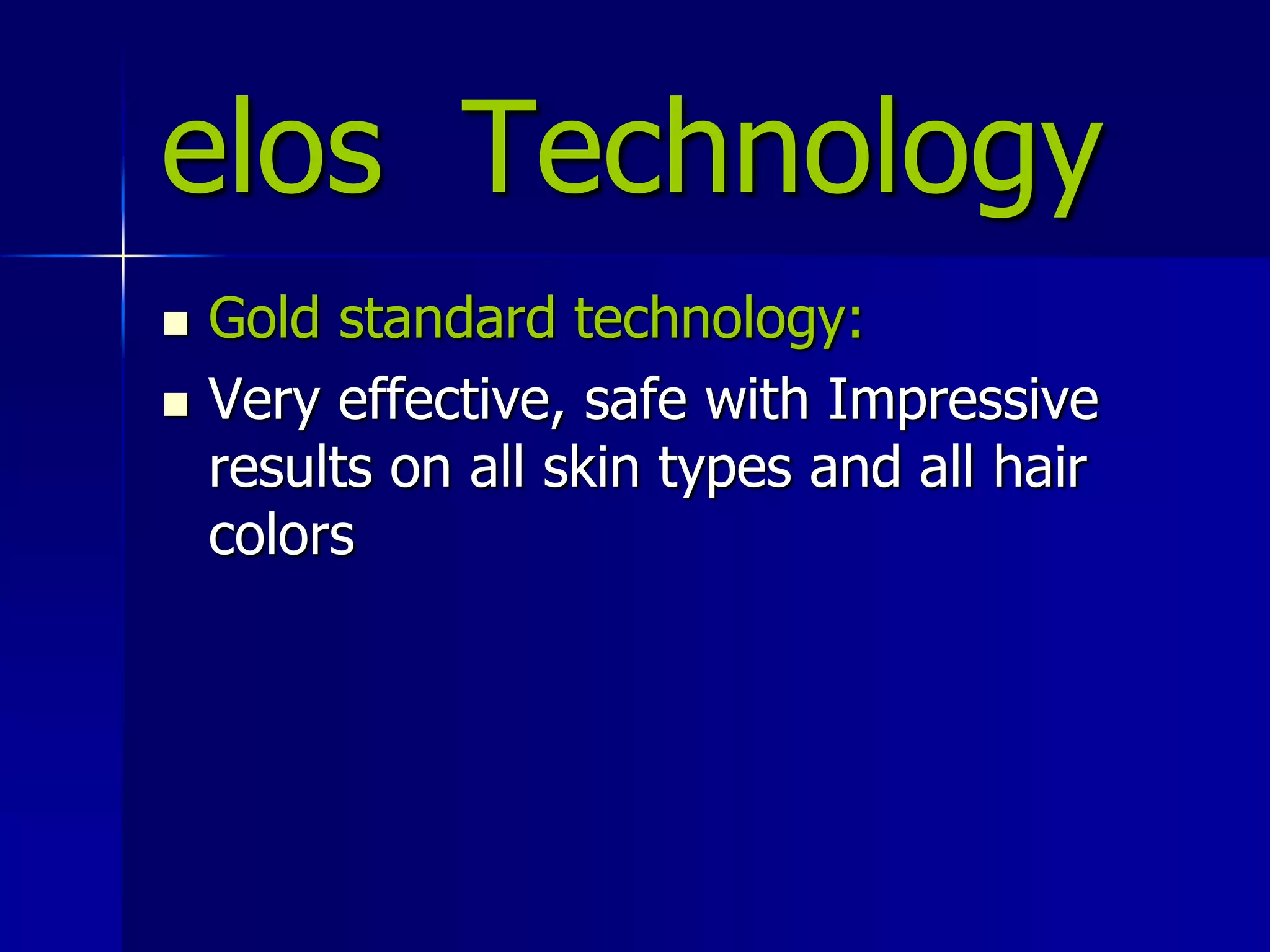 elos Technology

- Gold standard technology:
- Very effective, safe with Impressive results on all skin types and all hair colors